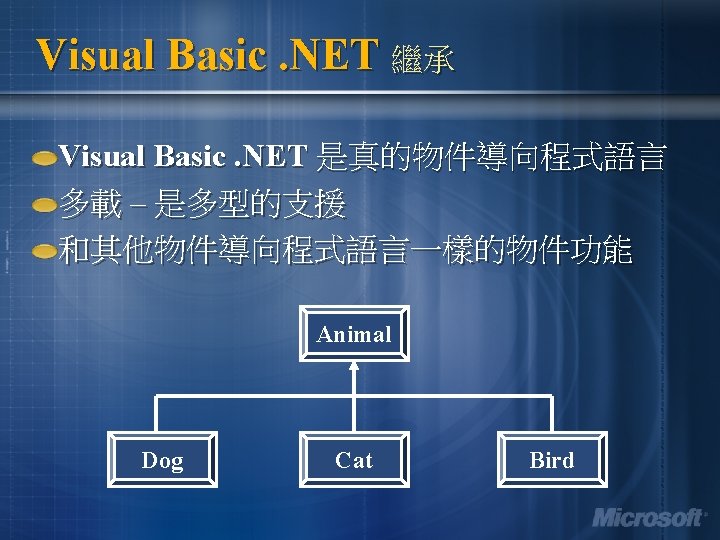 Visual Basic .NET 繼承

Visual Basic .NET 是真的物件導向程式語言

多載 – 是多型的支援

和其他物件導向程式語言一樣的物件功能

Animal

Dog

Cat

Bird

Microsoft